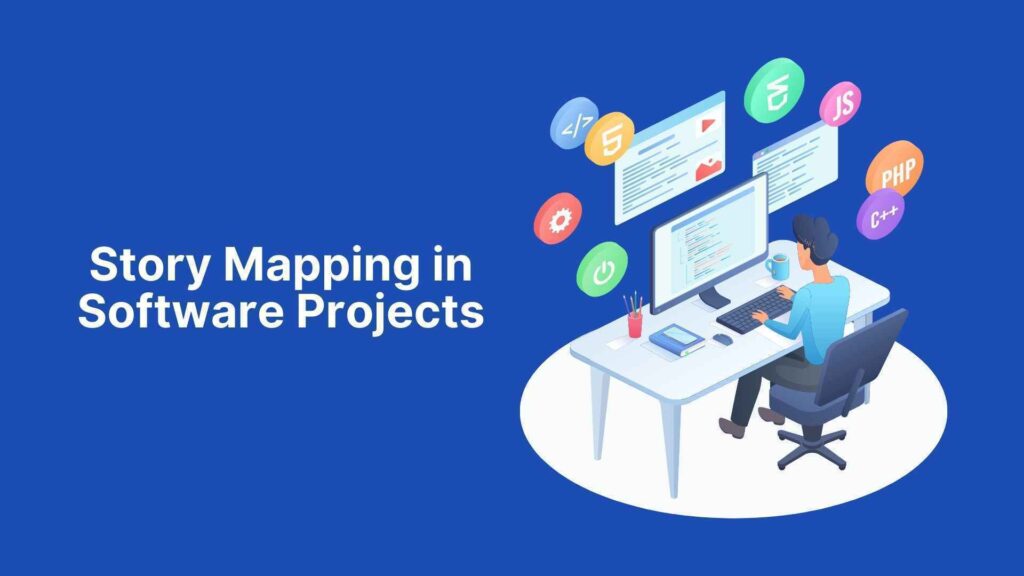 Story Mapping in Software Projects

</>
5
3
JS
PHP
C++